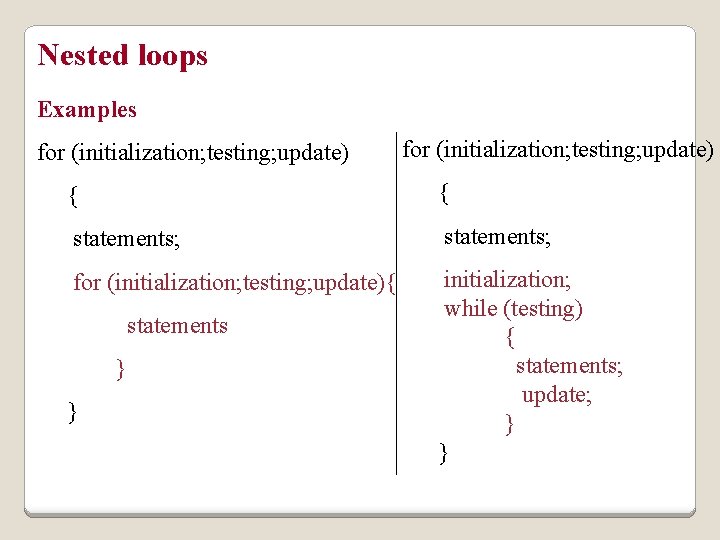 Nested loops

Examples

for (initialization;testing;update)
{
statements;
for (initialization;testing;update){
statements
}
}

for (initialization;testing;update)
{
statements;
initialization;
while (testing)
{
statements;
update;
}
}